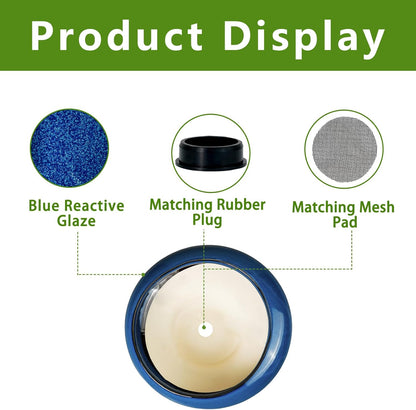 Product Display

Blue Reactive Glaze

Matching Rubber Plug

Matching Mesh Pad